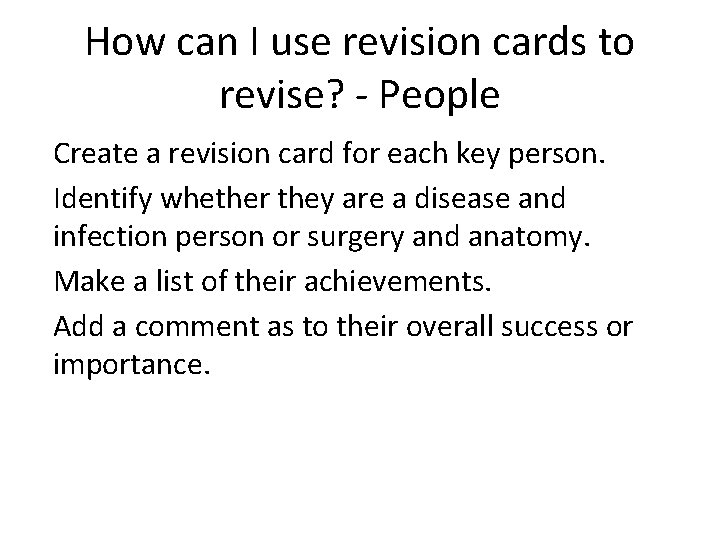 How can I use revision cards to revise? - People

Create a revision card for each key person.

Identify whether they are a disease and infection person or surgery and anatomy.

Make a list of their achievements.

Add a comment as to their overall success or importance.